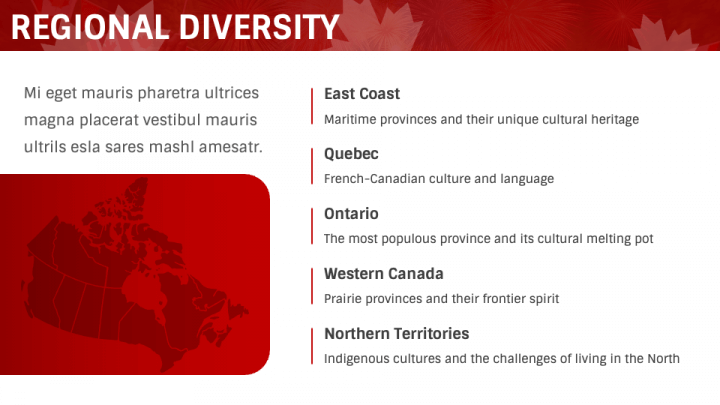 REGIONAL DIVERSITY

Mi eget mauris pharetra ultrices magna placerat vestibul mauris ultrils esla sares mashl amesatr.

East Coast
Maritime provinces and their unique cultural heritage

Quebec
French-Canadian culture and language

Ontario
The most populous province and its cultural melting pot

Western Canada
Prairie provinces and their frontier spirit

Northern Territories
Indigenous cultures and the challenges of living in the North